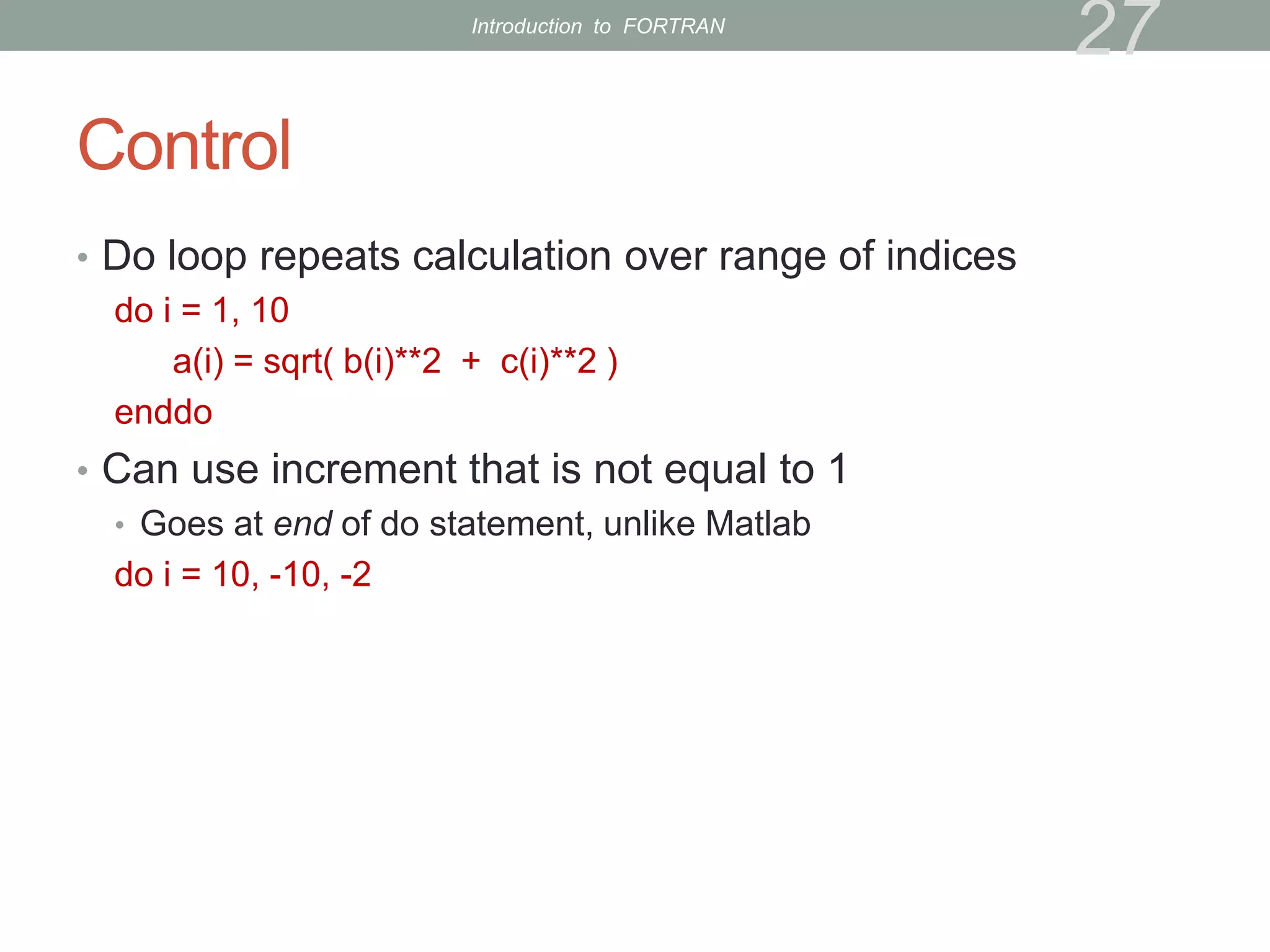 Introduction to FORTRAN

27

Control

• Do loop repeats calculation over range of indices

do i = 1, 10

a(i) = sqrt( b(i)**2 + c(i)**2 )

enddo

• Can use increment that is not equal to 1

• Goes at end of do statement, unlike Matlab

do i = 10, -10, -2